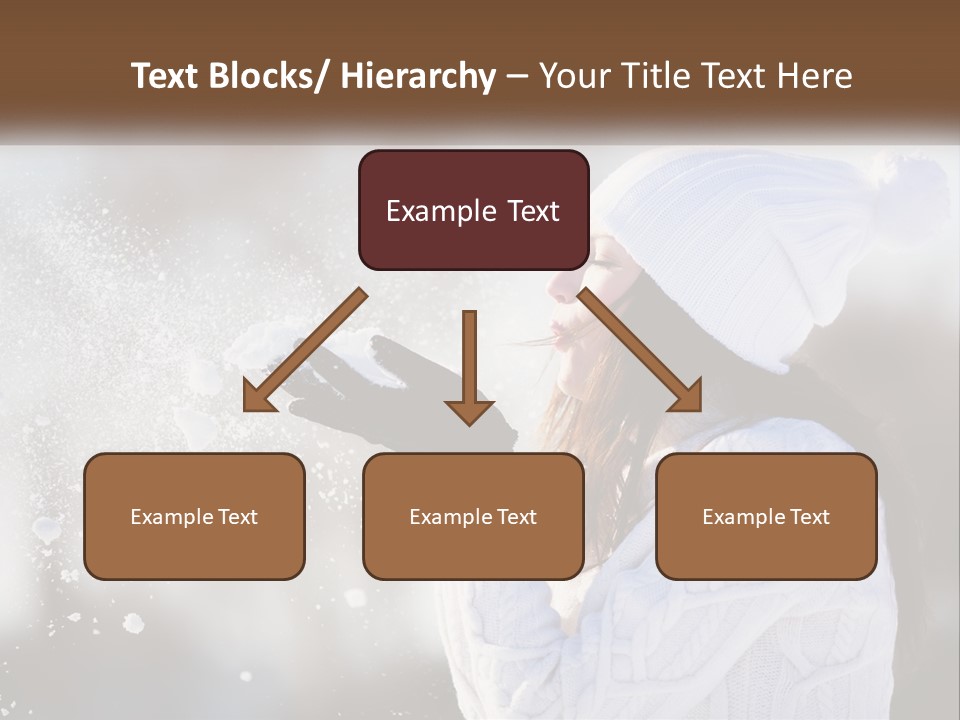 Text Blocks/ Hierarchy – Your Title Text Here

Example Text

Example Text

Example Text

Example Text